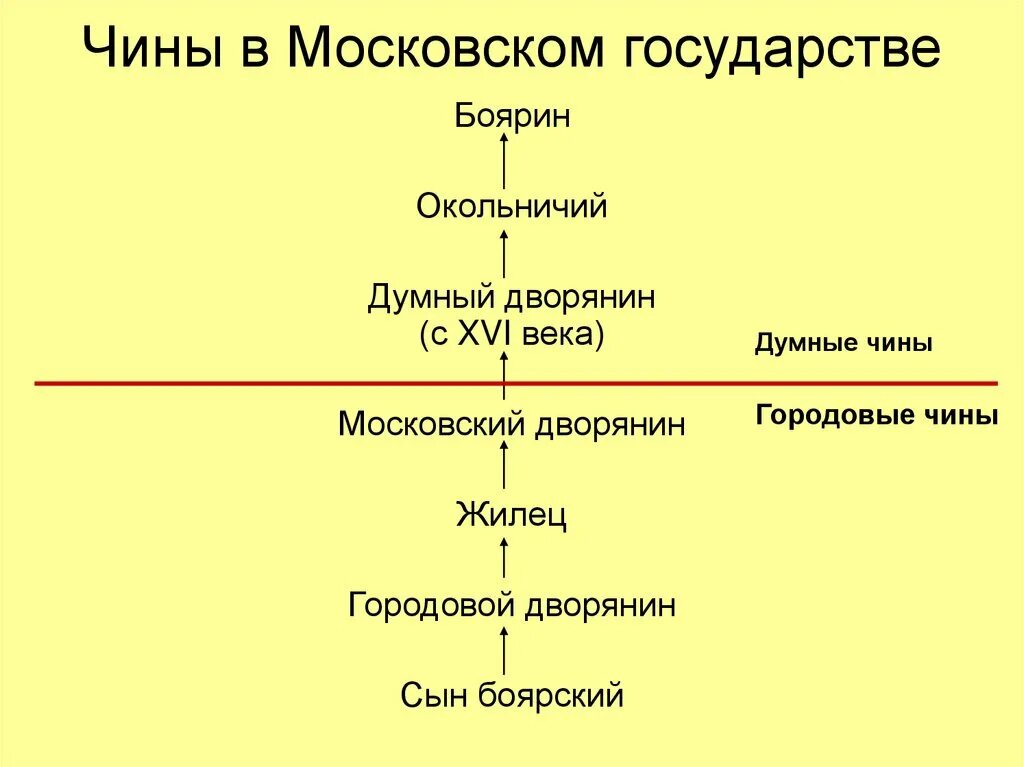 Чины в Московском государстве

Боярин

Окольничий

Думный дворянин (с XVI века)

Думные чины

Городовые чины

Московский дворянин

Жилец

Городовой дворянин

Сын боярский